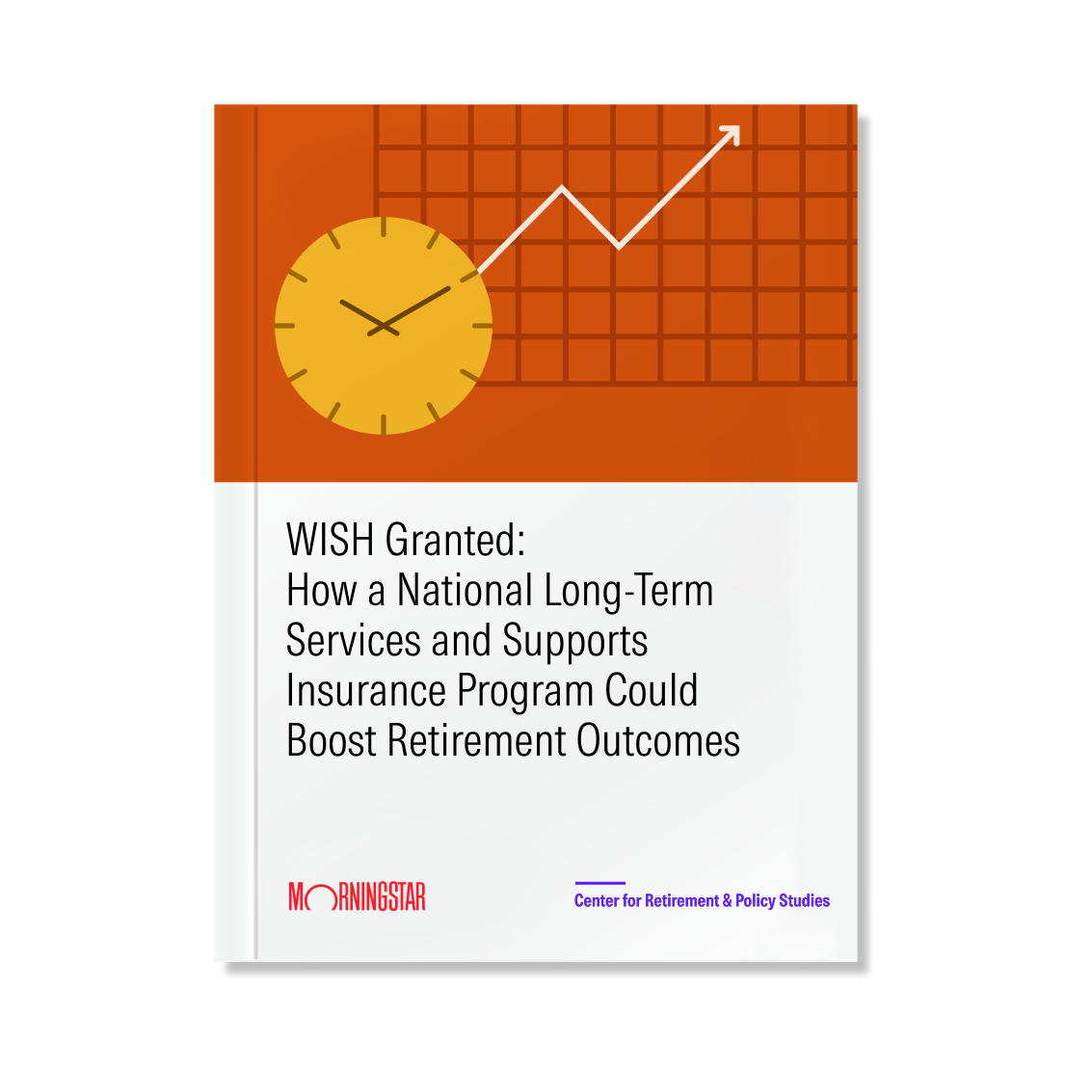 WISH Granted:
How a National Long-Term Services and Supports Insurance Program Could Boost Retirement Outcomes

MORNINGSTAR

Center for Retirement & Policy Studies